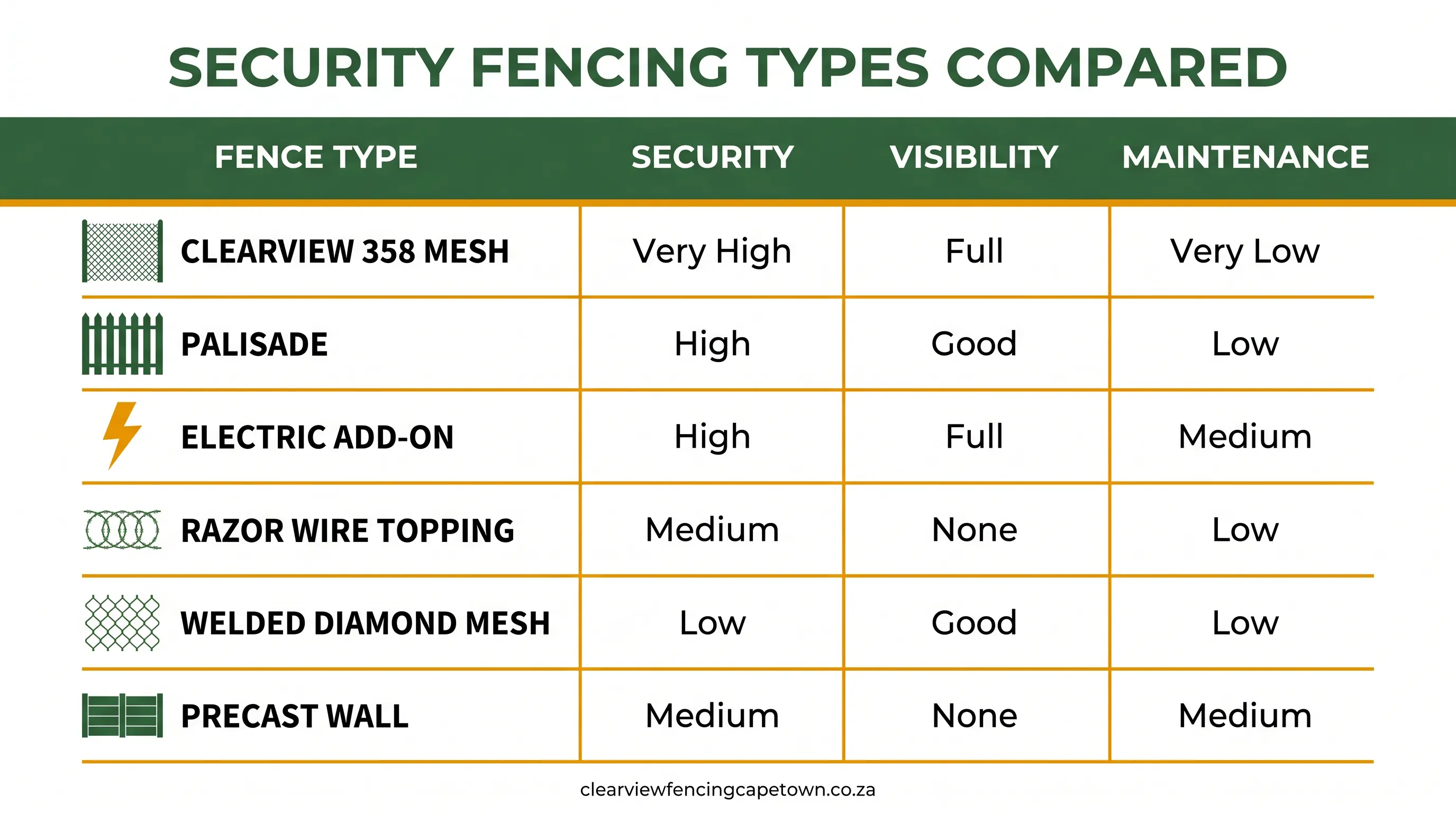 SECURITY FENCING TYPES COMPARED

| FENCE TYPE | SECURITY | VISIBILITY | MAINTENANCE |
|---|---|---|---|
| CLEARVIEW 358 MESH | Very High | Full | Very Low |
| PALISADE | High | Good | Low |
| ELECTRIC ADD-ON | High | Full | Medium |
| RAZOR WIRE TOPPING | Medium | None | Low |
| WELDED DIAMOND MESH | Low | Good | Low |
| PRECAST WALL | Medium | None | Medium |

clearviewfencingcapetown.co.za